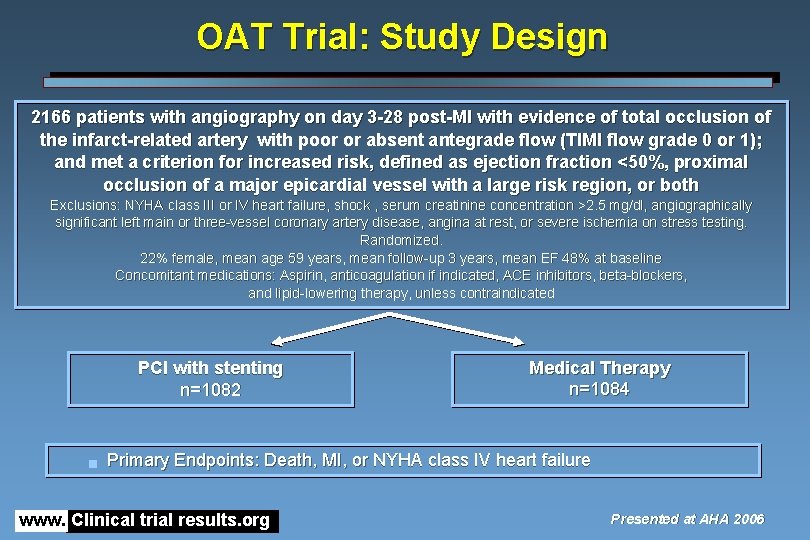 OAT Trial: Study Design

2166 patients with angiography on day 3-28 post-MI with evidence of total occlusion of the infarct-related artery with poor or absent antegrade flow (TIMI flow grade 0 or 1); and met a criterion for increased risk, defined as ejection fraction <50%, proximal occlusion of a major epicardial vessel with a large risk region, or both

Exclusions: NYHA class III or IV heart failure, shock , serum creatinine concentration >2.5 mg/dl, angiographically significant left main or three-vessel coronary artery disease, angina at rest, or severe ischemia on stress testing.

Randomized.

22% female, mean age 59 years, mean follow-up 3 years, mean EF 48% at baseline

Concomitant medications: Aspirin, anticoagulation if indicated, ACE inhibitors, beta-blockers, and lipid-lowering therapy, unless contraindicated

PCI with stenting
n=1082

Medical Therapy
n=1084

Primary Endpoints: Death, MI, or NYHA class IV heart failure

www. Clinical trial results.org

Presented at AHA 2006